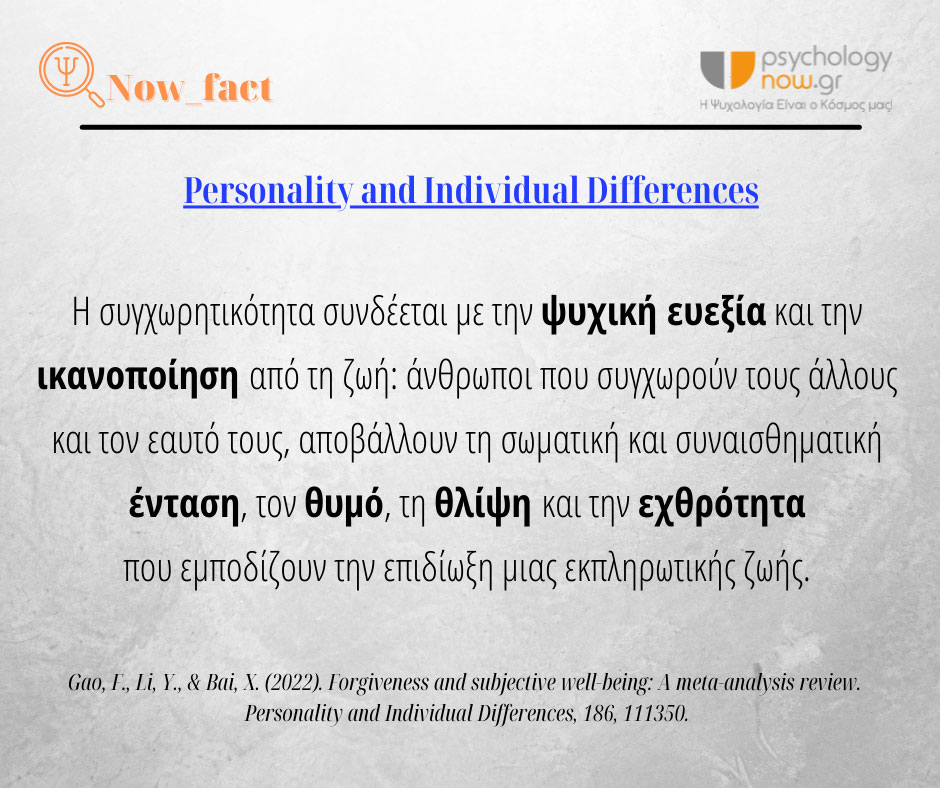 Ψ Now_fact

psychology now.gr
Η Ψυχολογία Είναι ο Κόσμος μας!

Personality and Individual Differences

Η συγχωρητικότητα συνδέεται με την ψυχική ευεξία και την ικανοποίηση από τη ζωή: άνθρωποι που συγχωρούν τους άλλους και τον εαυτό τους, αποβάλλουν τη σωματική και συναισθηματική ένταση, τον θυμό, τη θλίψη και την εχθρότητα που εμποδίζουν την επιδίωξη μιας εκπληρωτικής ζωής.

Gao, F., Li, Y., & Bai, X. (2022). Forgiveness and subjective well-being: A meta-analysis review. Personality and Individual Differences, 186, 111350.